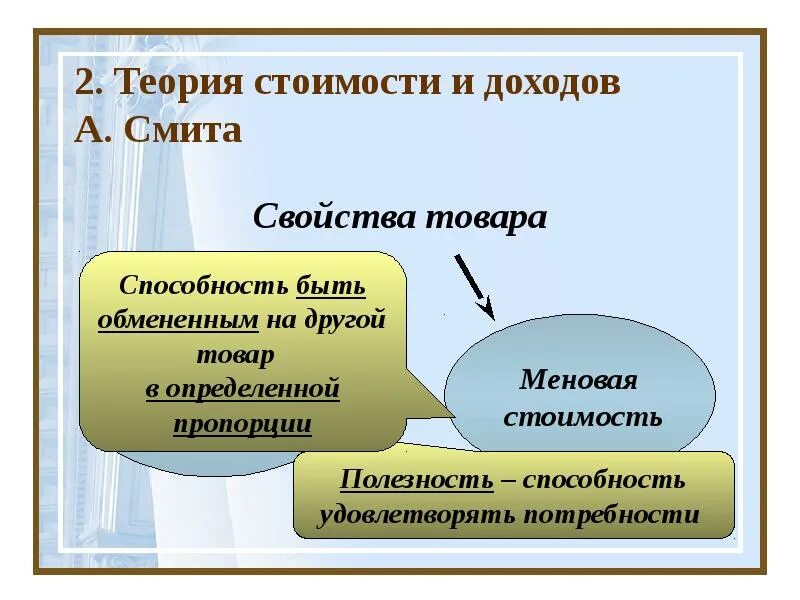 2. Теория стоимости и доходов А. Смита

Свойства товара

Способность быть обмененным на другой товар в определенной пропорции

Меновая стоимость

Полезность – способность удовлетворять потребности